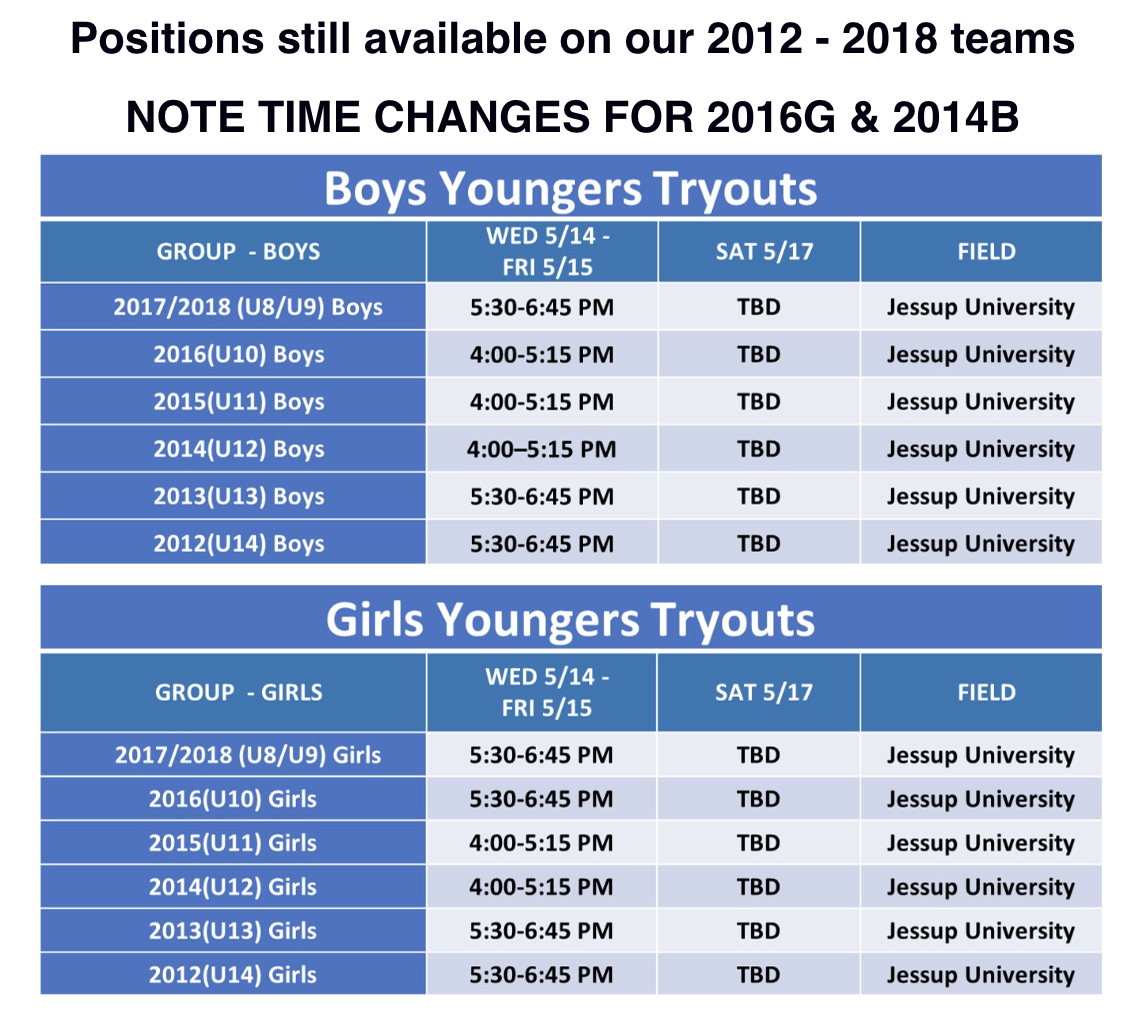 Positions still available on our 2012 - 2018 teams

NOTE TIME CHANGES FOR 2016G & 2014B

Boys Youngers Tryouts

| GROUP - BOYS | WED 5/14 - FRI 5/15 | SAT 5/17 | FIELD |
|---|---|---|---|
| 2017/2018 (U8/U9) Boys | 5:30-6:45 PM | TBD | Jessup University |
| 2016(U10) Boys | 4:00-5:15 PM | TBD | Jessup University |
| 2015(U11) Boys | 4:00-5:15 PM | TBD | Jessup University |
| 2014(U12) Boys | 4:00–5:15 PM | TBD | Jessup University |
| 2013(U13) Boys | 5:30-6:45 PM | TBD | Jessup University |
| 2012(U14) Boys | 5:30-6:45 PM | TBD | Jessup University |

Girls Youngers Tryouts

| GROUP - GIRLS | WED 5/14 - FRI 5/15 | SAT 5/17 | FIELD |
|---|---|---|---|
| 2017/2018 (U8/U9) Girls | 5:30-6:45 PM | TBD | Jessup University |
| 2016(U10) Girls | 5:30-6:45 PM | TBD | Jessup University |
| 2015(U11) Girls | 4:00-5:15 PM | TBD | Jessup University |
| 2014(U12) Girls | 4:00-5:15 PM | TBD | Jessup University |
| 2013(U13) Girls | 5:30-6:45 PM | TBD | Jessup University |
| 2012(U14) Girls | 5:30-6:45 PM | TBD | Jessup University |